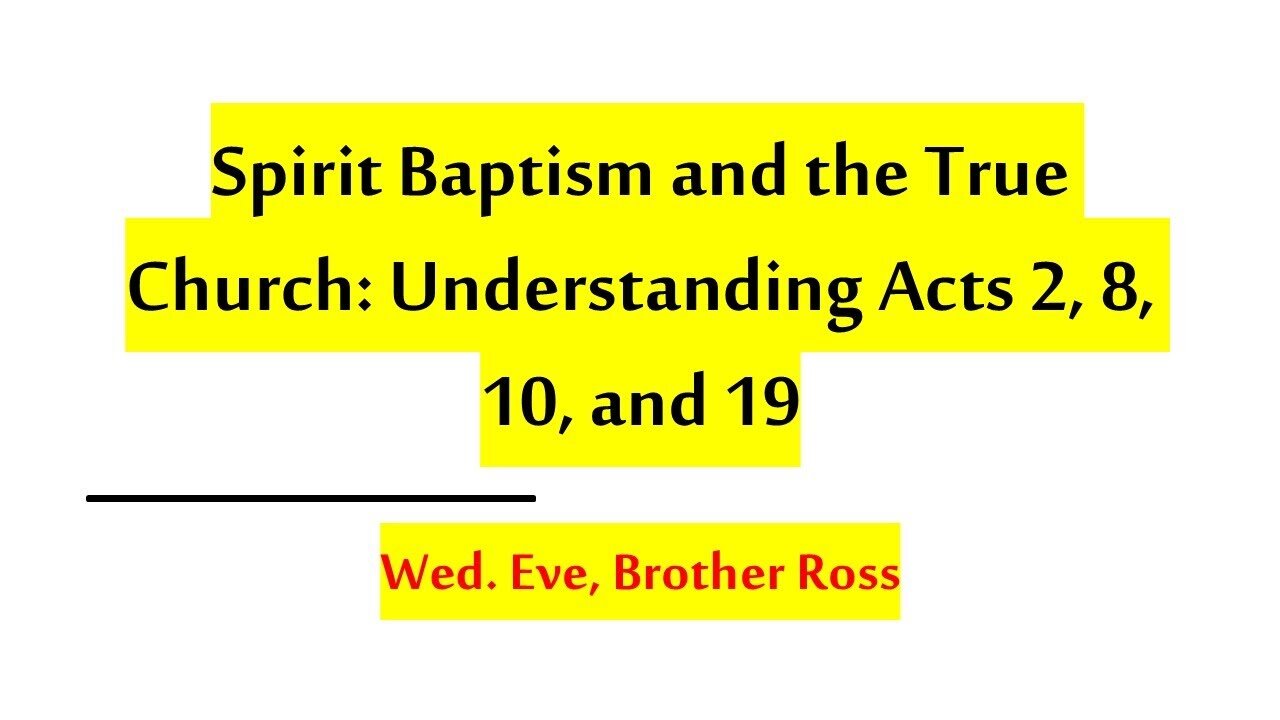 Spirit Baptism and the True Church: Understanding Acts 2, 8, 10, and 19

Wed. Eve, Brother Ross